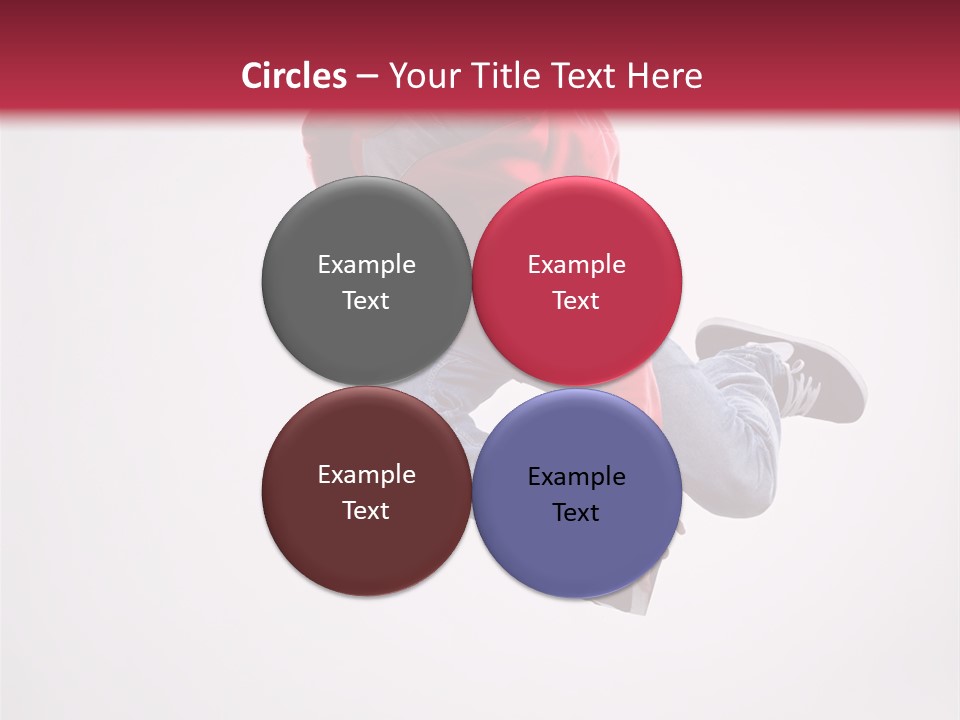 Circles – Your Title Text Here

Example Text

Example Text

Example Text

Example Text